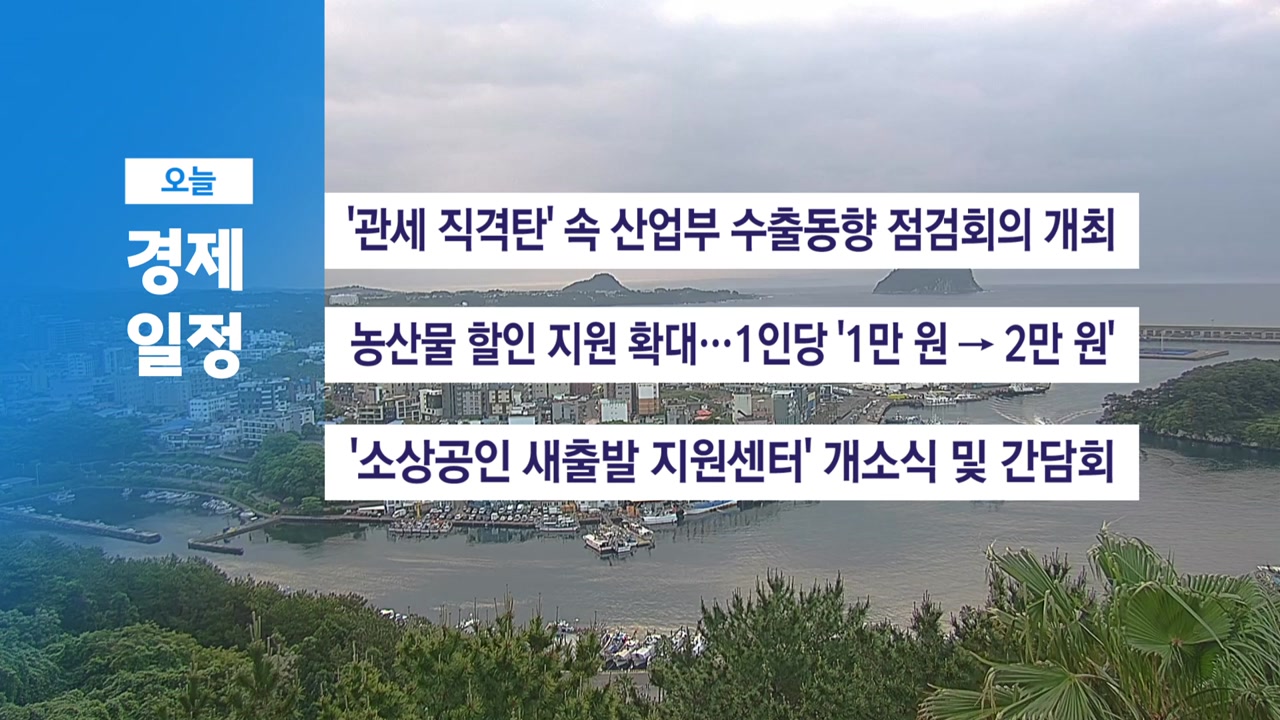 오늘
경제
일정

'관세 직격탄' 속 산업부 수출동향 점검회의 개최

농산물 할인 지원 확대…1인당 '1만 원 → 2만 원'

'소상공인 새출발 지원센터' 개소식 및 간담회